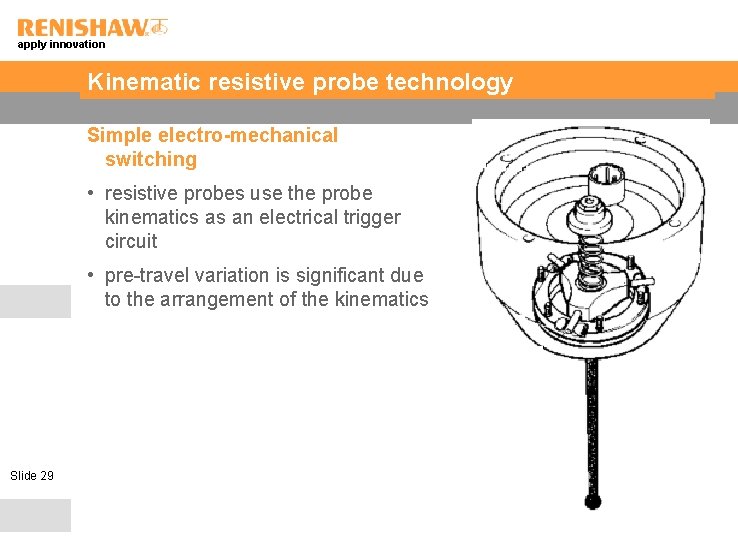 RENISHAW
apply innovation

Kinematic resistive probe technology

Simple electro-mechanical switching

• resistive probes use the probe kinematics as an electrical trigger circuit

• pre-travel variation is significant due to the arrangement of the kinematics

Slide 29